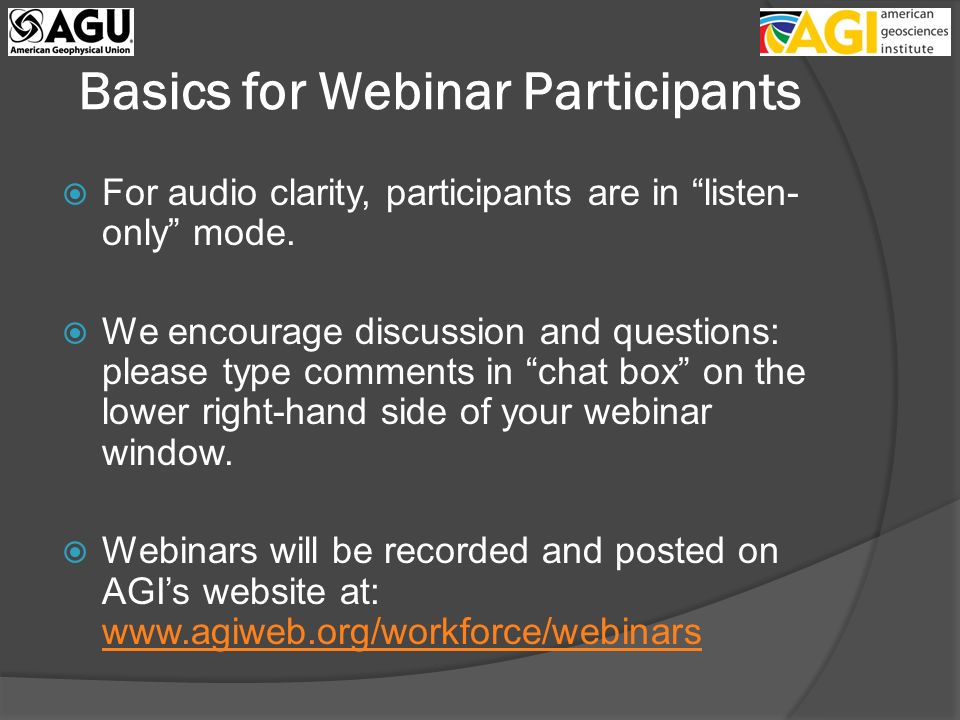 AGU
American Geophysical Union

AGI american geosciences institute

Basics for Webinar Participants

For audio clarity, participants are in “listen-only” mode.

We encourage discussion and questions: please type comments in “chat box” on the lower right-hand side of your webinar window.

Webinars will be recorded and posted on AGI’s website at: www.agiweb.org/workforce/webinars